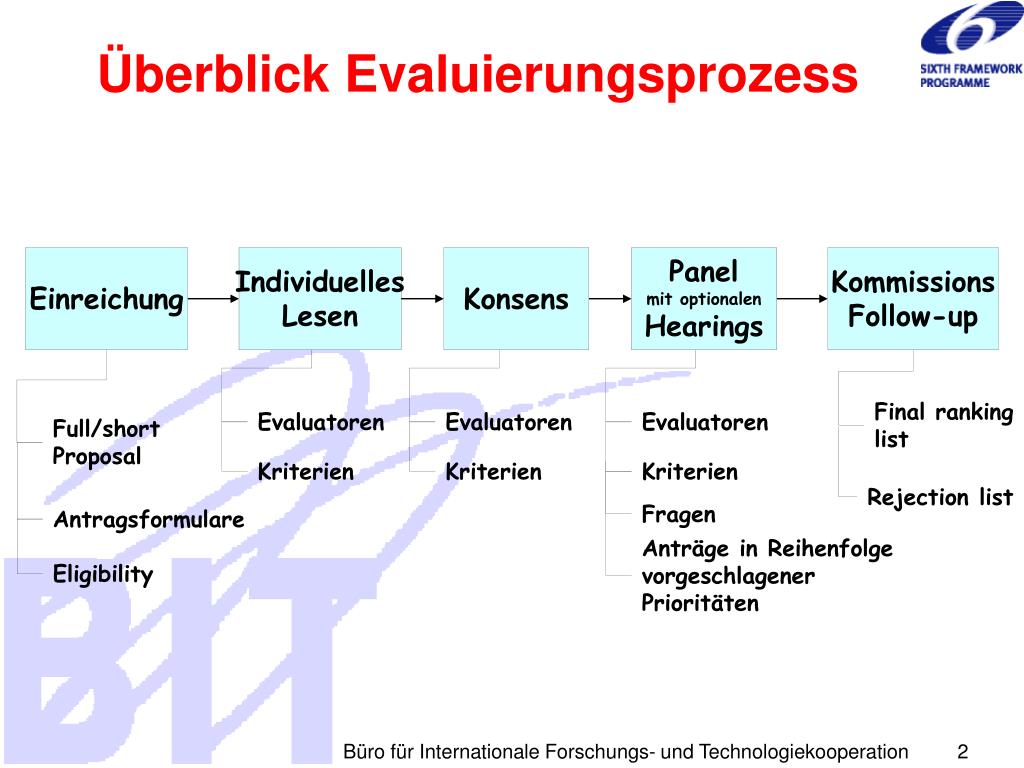 Überblick Evaluierungsprozess

SIXTH FRAMEWORK PROGRAMME

Einreichung

Individuelles Lesen

Konsens

Panel mit optionalen Hearings

Kommissions Follow-up

Full/short Proposal

Antragsformulare

Eligibility

Evaluatoren

Kriterien

Evaluatoren

Kriterien

Evaluatoren

Kriterien

Fragen

Anträge in Reihenfolge vorgeschlagener Prioritäten

Final ranking list

Rejection list

BIT

Büro für Internationale Forschungs- und Technologiekooperation 2